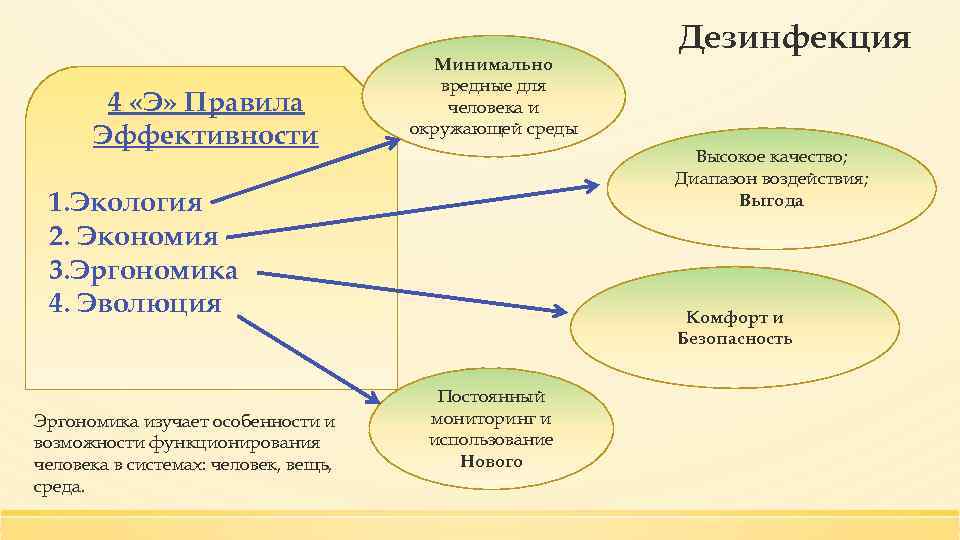 Дезинфекция

4 «Э» Правила Эффективности

1.Экология
2. Экономия
3.Эргономика
4. Эволюция

Минимально вредные для человека и окружающей среды

Высокое качество;
Диапазон воздействия;
Выгода

Комфорт и Безопасность

Постоянный мониторинг и использование Нового

Эргономика изучает особенности и возможности функционирования человека в системах: человек, вещь, среда.